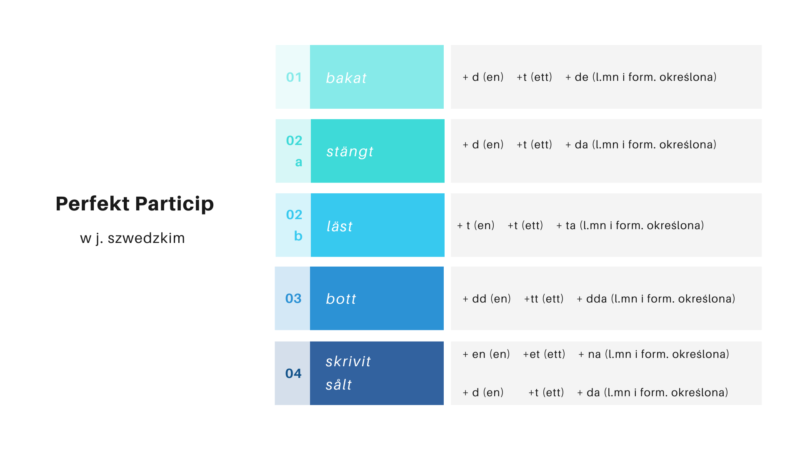 Perfekt Particip

w j. szwedzkim

| | | |
|---|---|---|
| 01 | bakat | + d (en) +t (ett) + de (l.mn i form. określona) |
| 02 a | stängt | + d (en) +t (ett) + da (l.mn i form. określona) |
| 02 b | läst | + t (en) +t (ett) + ta (l.mn i form. określona) |
| 03 | bott | + dd (en) +tt (ett) + dda (l.mn i form. określona) |
| 04 | skrivit sålt | + en (en) +et (ett) + na (l.mn i form. określona) + d (en) +t (ett) + da (l.mn i form. określona) |